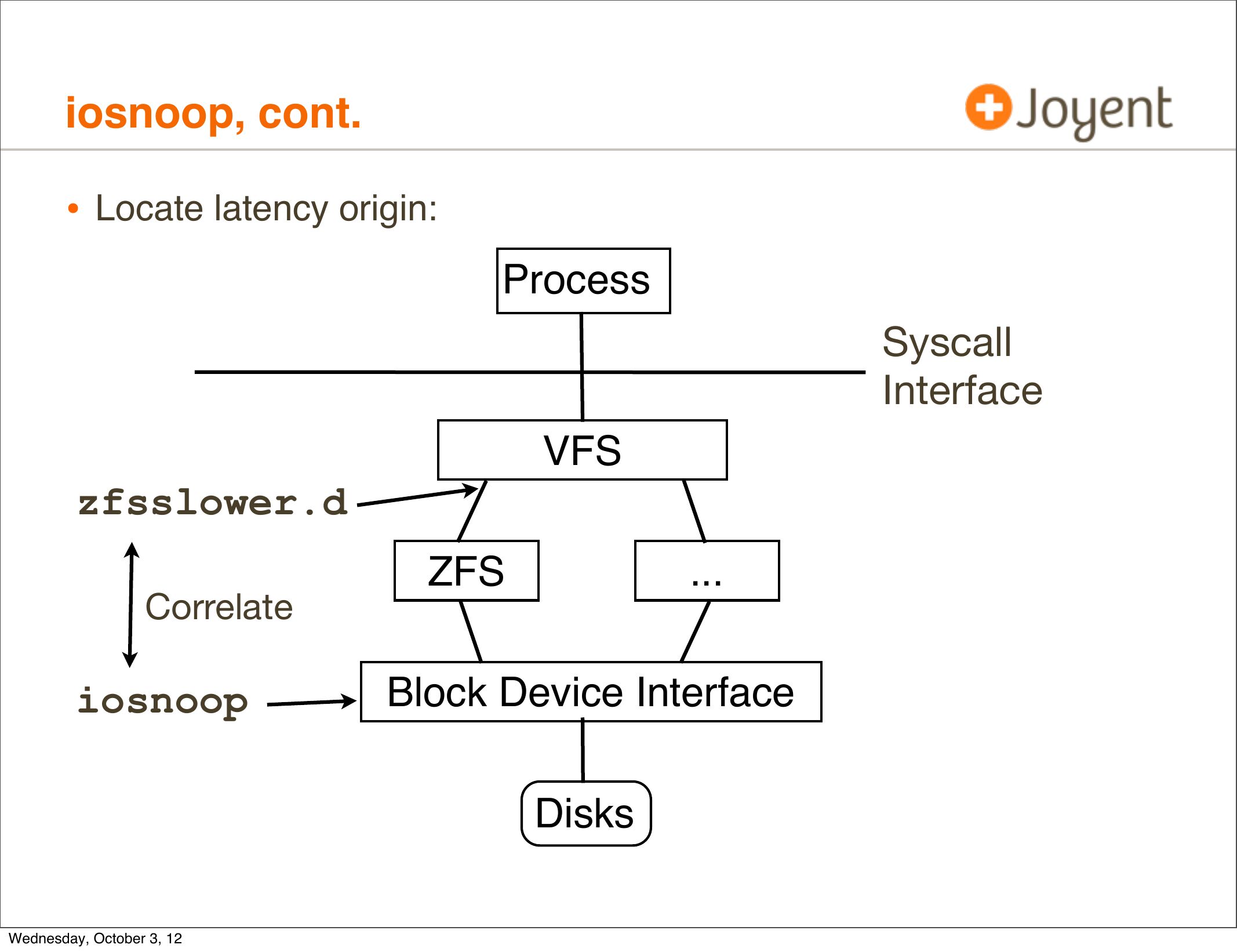 iosnoop, cont.

Joyent

• Locate latency origin:

Process

Syscall Interface

VFS

zfsslower.d

ZFS

...

Correlate

iosnoop

Block Device Interface

Disks

Wednesday, October 3, 12